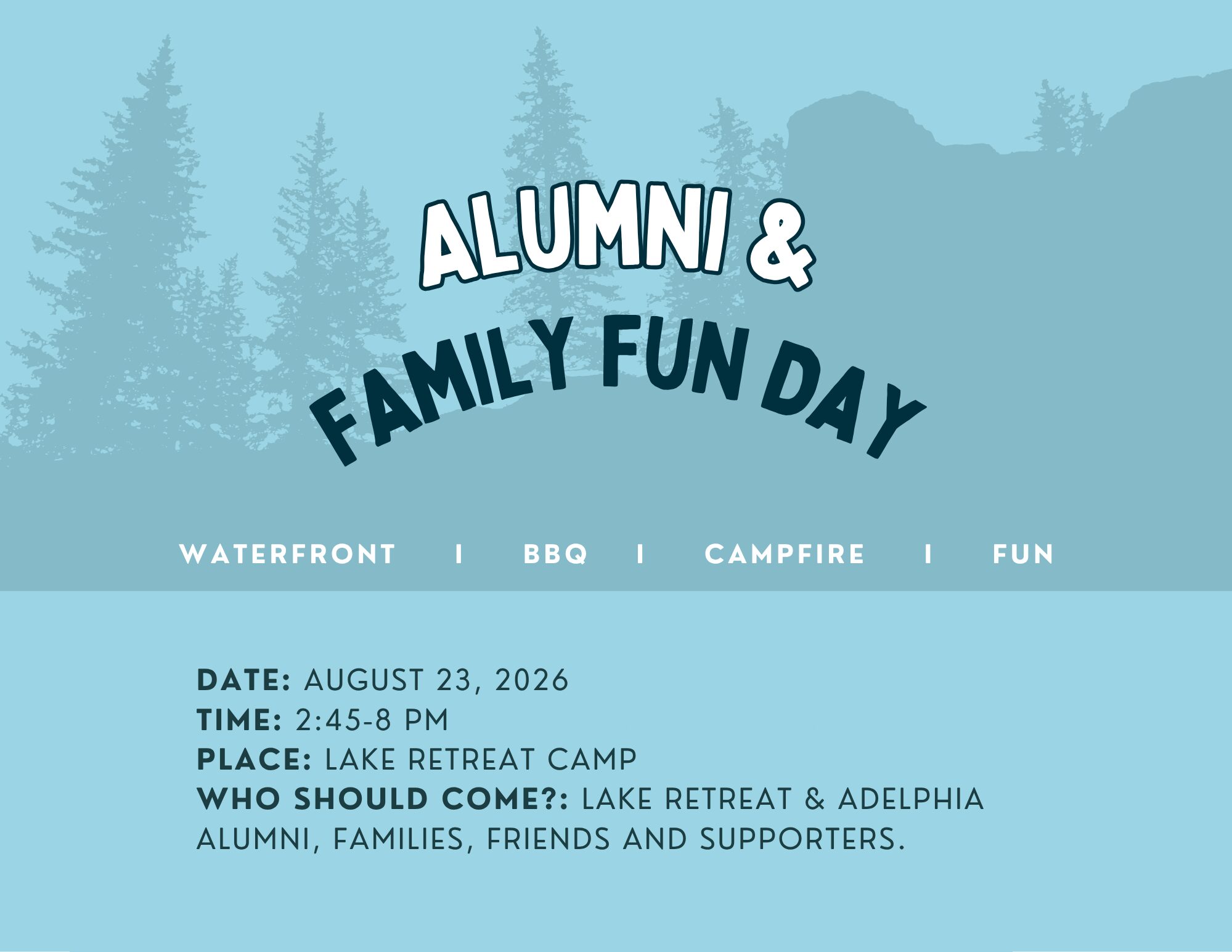 ALUMNI &
FAMILY FUN DAY

WATERFRONT I BBQ I CAMPFIRE I FUN

DATE: AUGUST 23, 2026
TIME: 2:45-8 PM
PLACE: LAKE RETREAT CAMP
WHO SHOULD COME?: LAKE RETREAT & ADELPHIA ALUMNI, FAMILIES, FRIENDS AND SUPPORTERS.